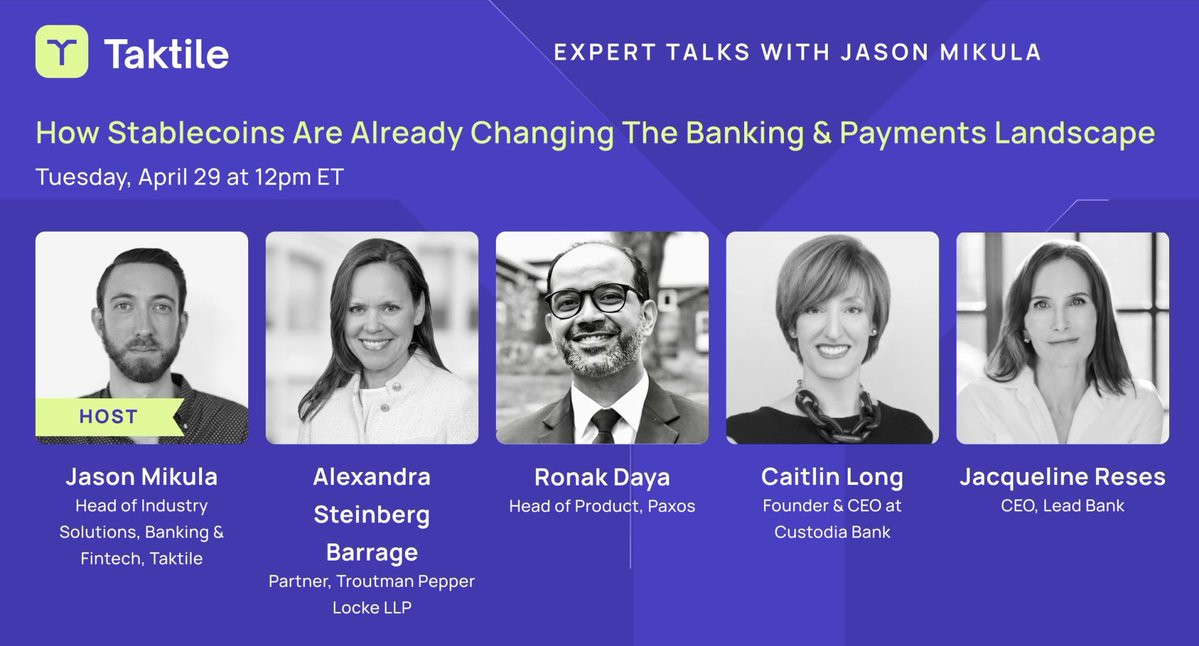 Taktile

EXPERT TALKS WITH JASON MIKULA

How Stablecoins Are Already Changing The Banking & Payments Landscape

Tuesday, April 29 at 12pm ET

HOST

Jason Mikula
Head of Industry Solutions, Banking & Fintech, Taktile

Alexandra Steinberg Barrage
Partner, Troutman Pepper Locke LLP

Ronak Daya
Head of Product, Paxos

Caitlin Long
Founder & CEO at Custodia Bank

Jacqueline Reses
CEO, Lead Bank